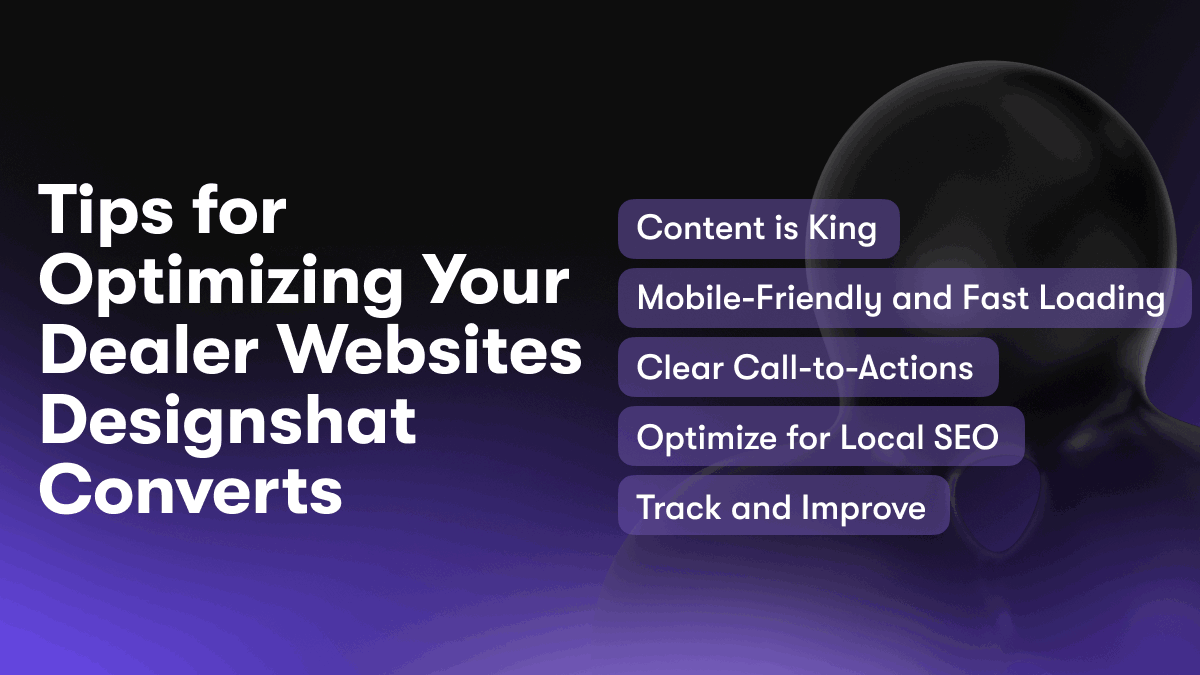 Tips for Optimizing Your Dealer Websites Designshat Converts

Content is King

Mobile-Friendly and Fast Loading

Clear Call-to-Actions

Optimize for Local SEO

Track and Improve